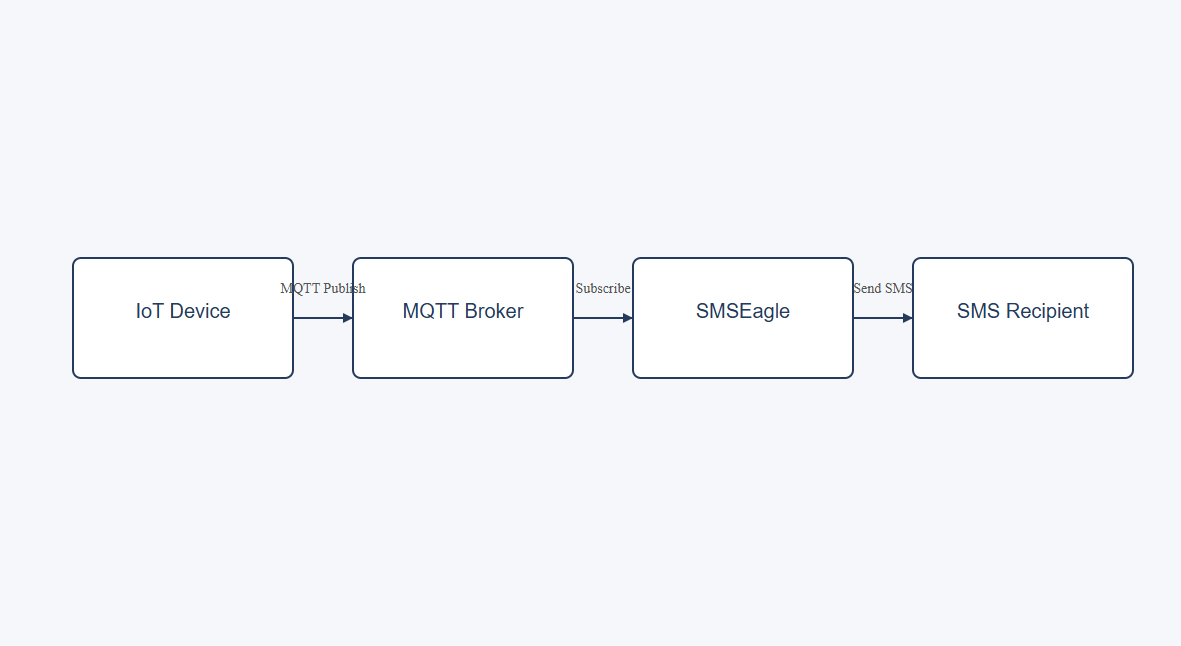 IoT Device
MQTT Publish
MQTT Broker
Subscribe
SMSEagle
Send SMS
SMS Recipient